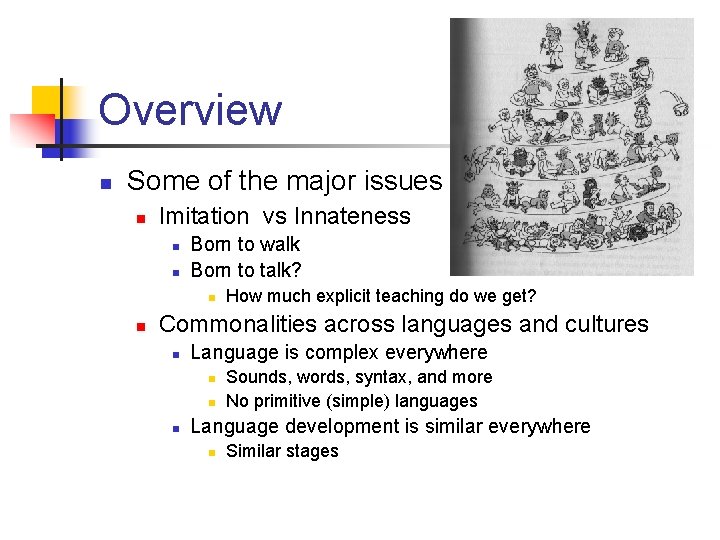 Overview

Some of the major issues

Imitation vs Innateness

Born to walk

Born to talk?

How much explicit teaching do we get?

Commonalities across languages and cultures

Language is complex everywhere

Sounds, words, syntax, and more

No primitive (simple) languages

Language development is similar everywhere

Similar stages